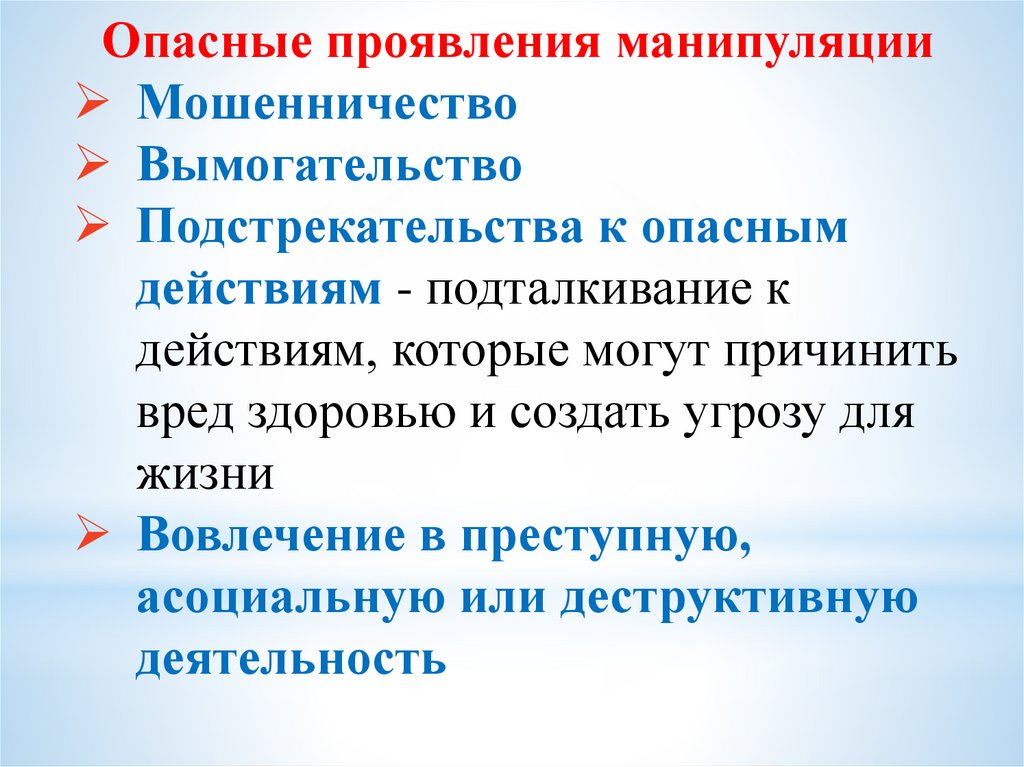 Опасные проявления манипуляции

➢ Мошенничество
➢ Вымогательство
➢ Подстрекательства к опасным действиям - подталкивание к действиям, которые могут причинить вред здоровью и создать угрозу для жизни
➢ Вовлечение в преступную, асоциальную или деструктивную деятельность